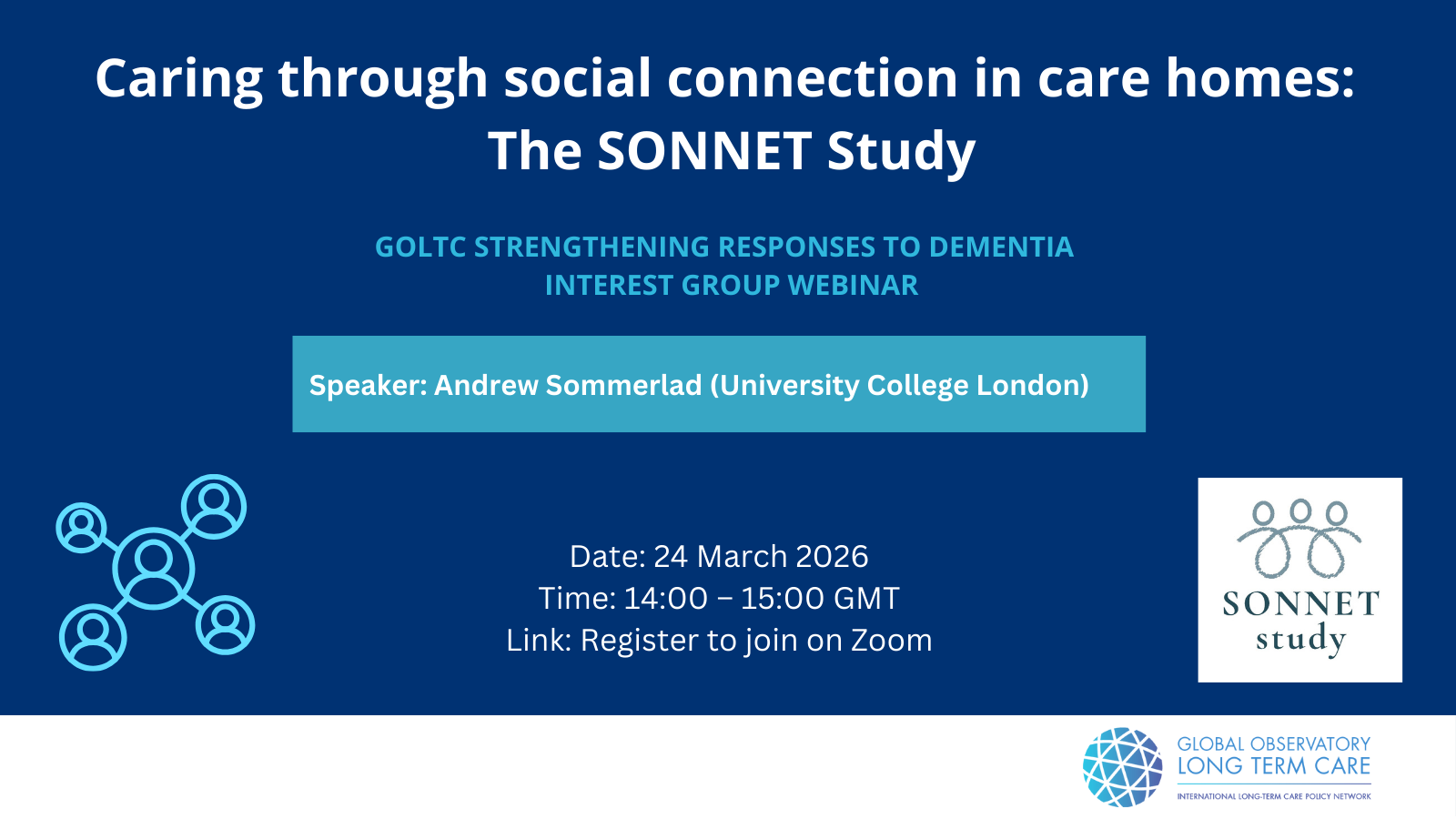 Caring through social connection in care homes: The SONNET Study

GOLTC STRENGTHENING RESPONSES TO DEMENTIA INTEREST GROUP WEBINAR

Speaker: Andrew Sommerlad (University College London)

Date: 24 March 2026
Time: 14:00 – 15:00 GMT
Link: Register to join on Zoom

SONNET study

GLOBAL OBSERVATORY
LONG TERM CARE
INTERNATIONAL LONG-TERM CARE POLICY NETWORK